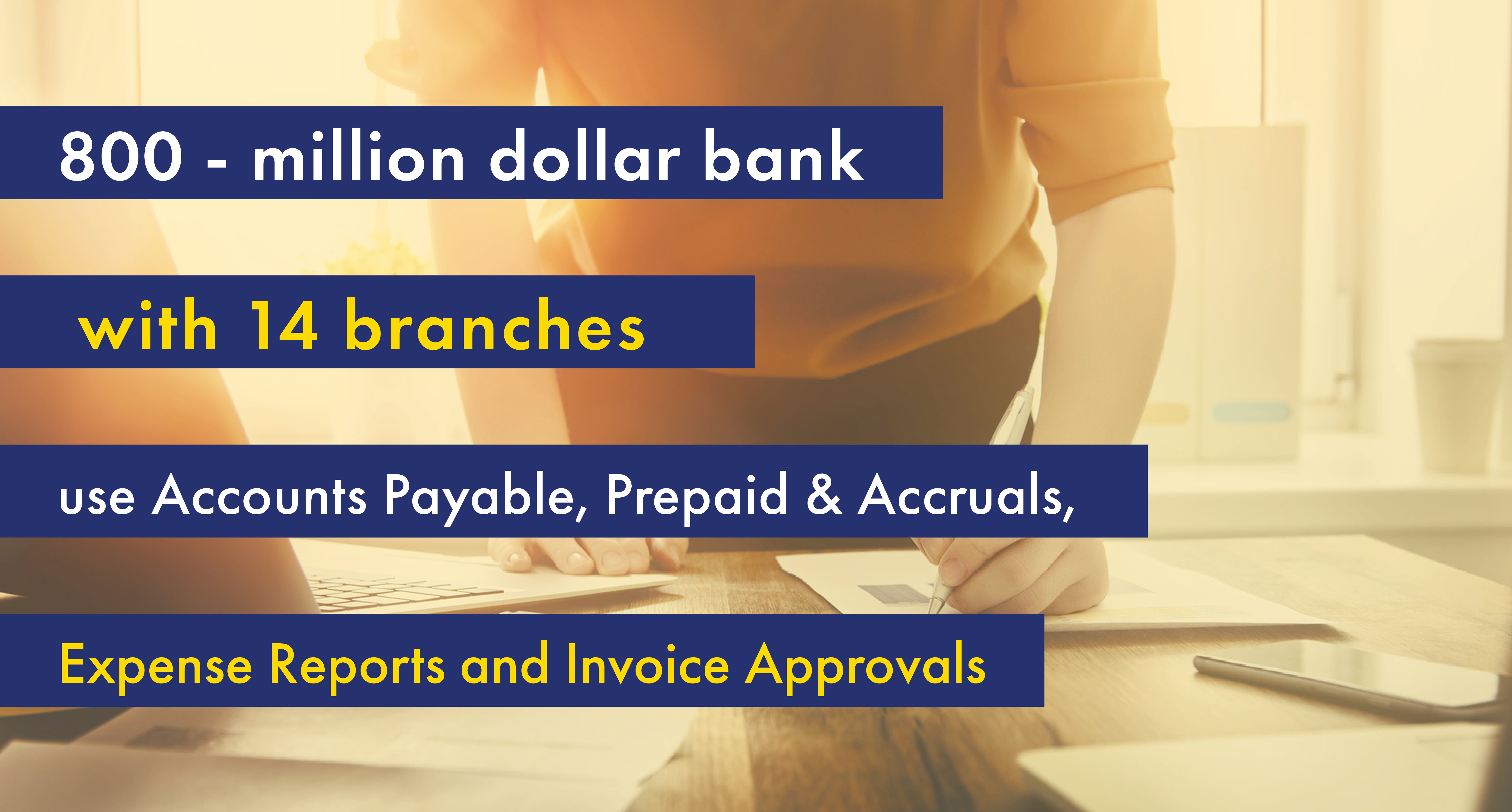 800 - million dollar bank

with 14 branches

use Accounts Payable, Prepaid & Accruals,

Expense Reports and Invoice Approvals